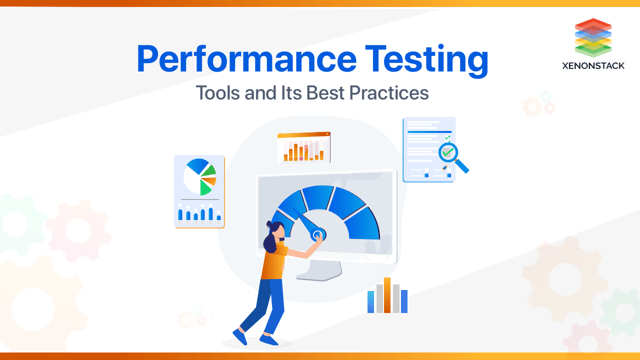 Performance Testing
Tools and Its Best Practices

XENONSTACK